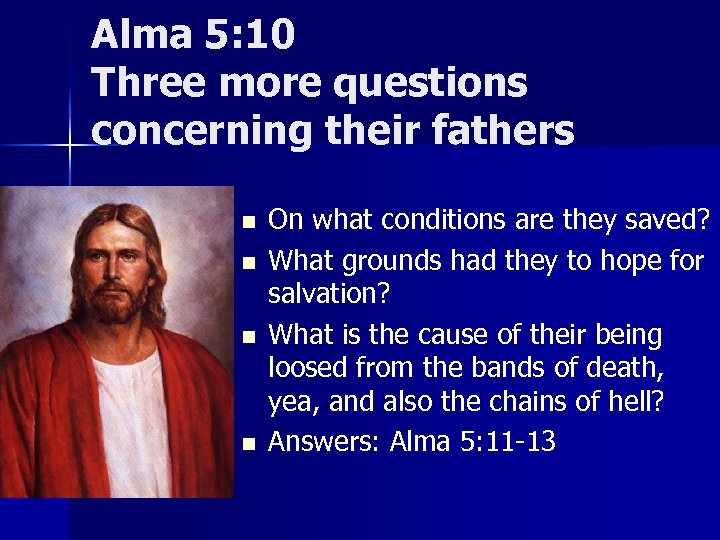 Alma 5:10
Three more questions concerning their fathers

- On what conditions are they saved?
- What grounds had they to hope for salvation?
- What is the cause of their being loosed from the bands of death, yea, and also the chains of hell?
- Answers: Alma 5:11-13